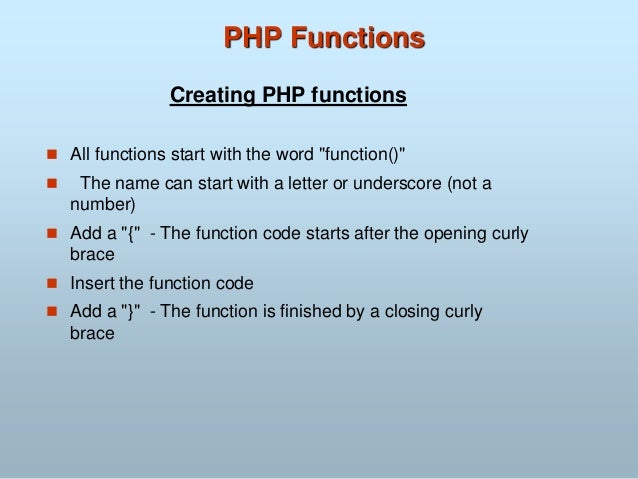 PHP Functions

Creating PHP functions

- All functions start with the word "function()"
- The name can start with a letter or underscore (not a number)
- Add a "{" - The function code starts after the opening curly brace
- Insert the function code
- Add a "}" - The function is finished by a closing curly brace